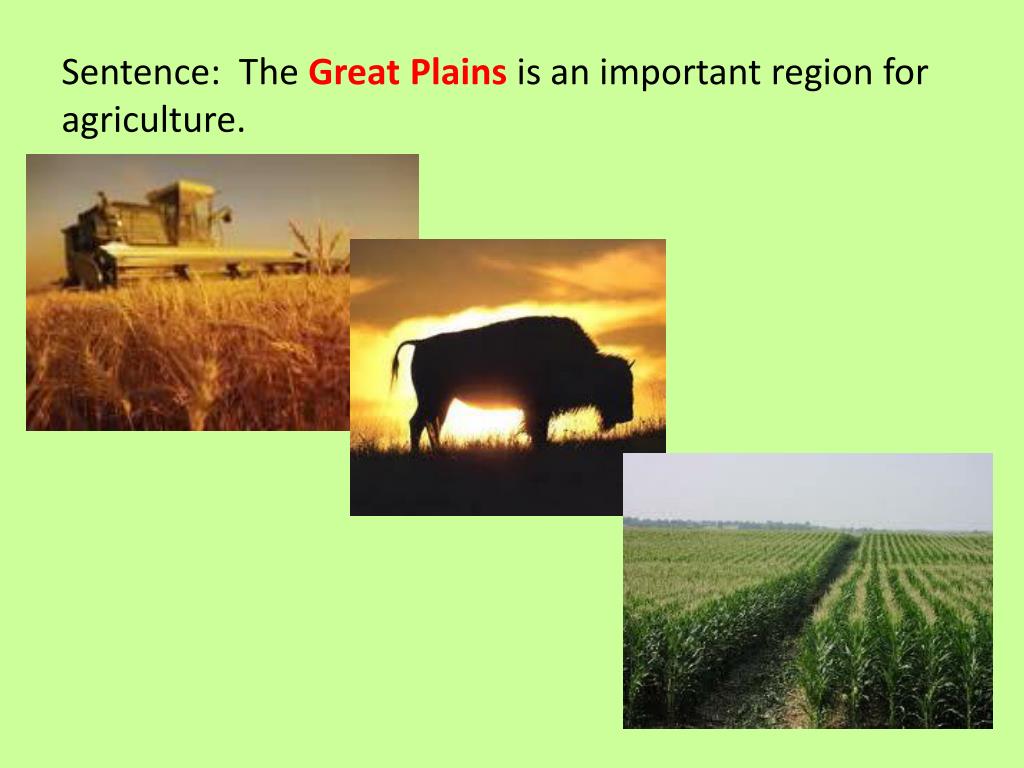 Sentence: The Great Plains is an important region for agriculture.